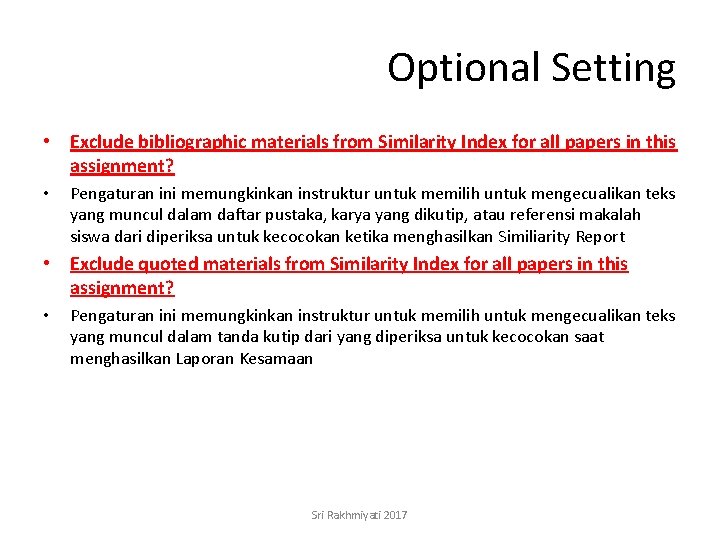 Optional Setting

• Exclude bibliographic materials from Similarity Index for all papers in this assignment?

• Pengaturan ini memungkinkan instruktur untuk memilih untuk mengecualikan teks yang muncul dalam daftar pustaka, karya yang dikutip, atau referensi makalah siswa dari diperiksa untuk kecocokan ketika menghasilkan Similiarity Report

• Exclude quoted materials from Similarity Index for all papers in this assignment?

• Pengaturan ini memungkinkan instruktur untuk memilih untuk mengecualikan teks yang muncul dalam tanda kutip dari yang diperiksa untuk kecocokan saat menghasilkan Laporan Kesamaan

Sri Rakhmiyati 2017